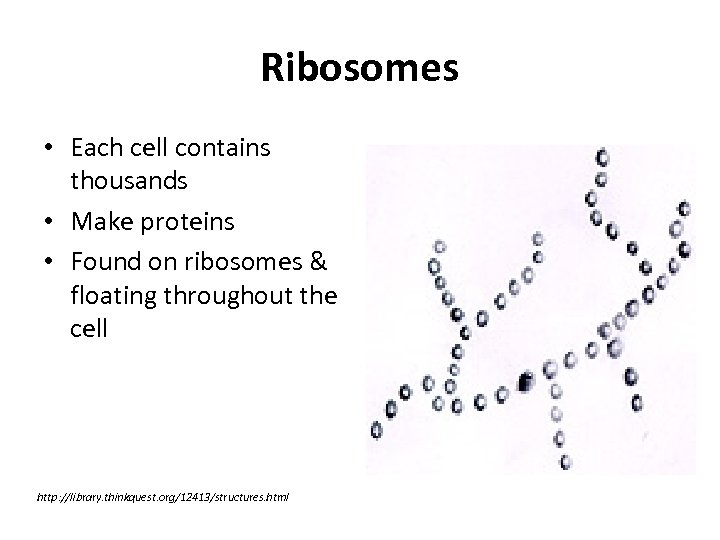 Ribosomes

• Each cell contains thousands
• Make proteins
• Found on ribosomes & floating throughout the cell

http://library.thinkquest.org/12413/structures.html